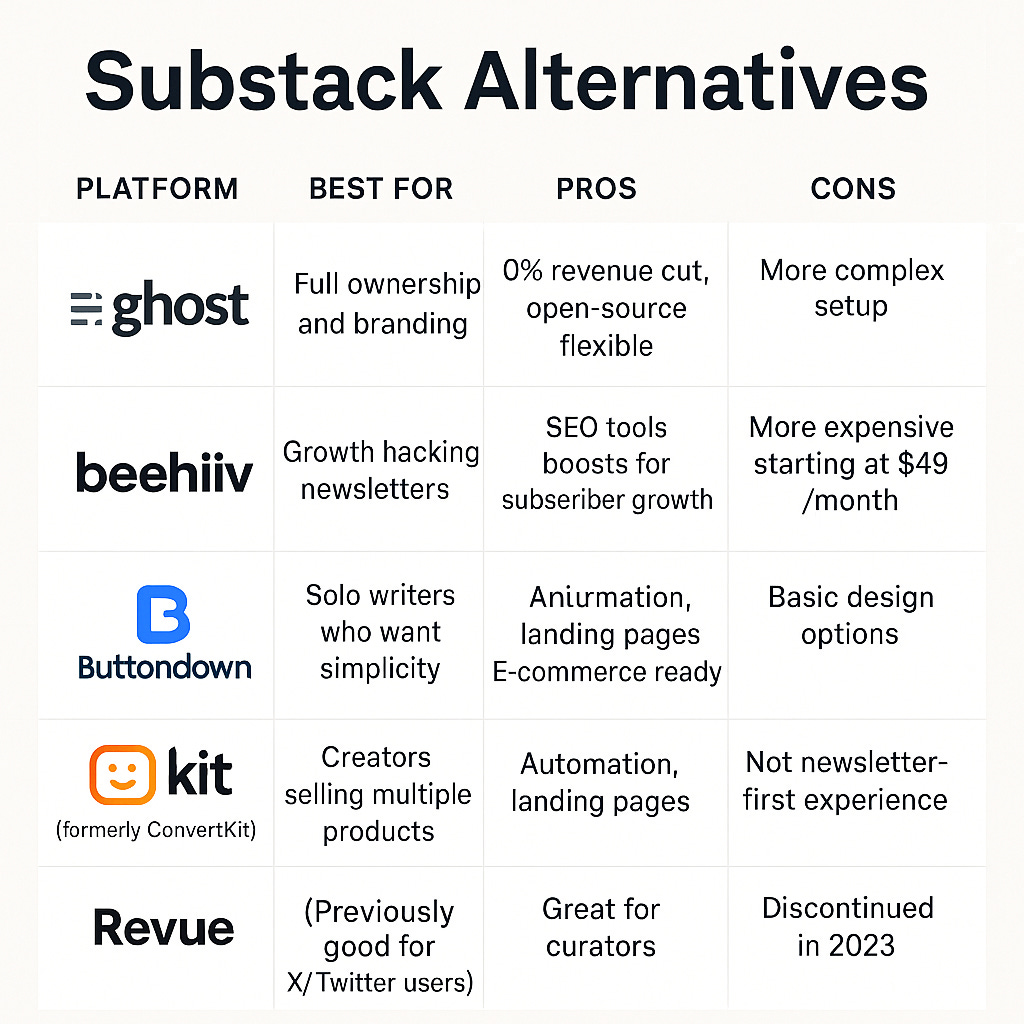 # Substack Alternatives

| PLATFORM | BEST FOR | PROS | CONS |
|---|---|---|---|
| ghost | Full ownership and branding | 0% revenue cut, open-source flexible | More complex setup |
| beehiiv | Growth hacking newsletters | SEO tools boosts for subseriber growth | More expensive starting at $49 /month |
| B Buttondown | Solo writers who want simplicity | Aniurmation, landing pages E-commerce ready | Basic design options |
| kit (formerly ConvertKit) | Creators selling multiple products | Automation, landing pages | Not newsletter-first experience |
| Revue | (Previously good for X/Twitter users) | Great for curators | Discontinued in 2023 |